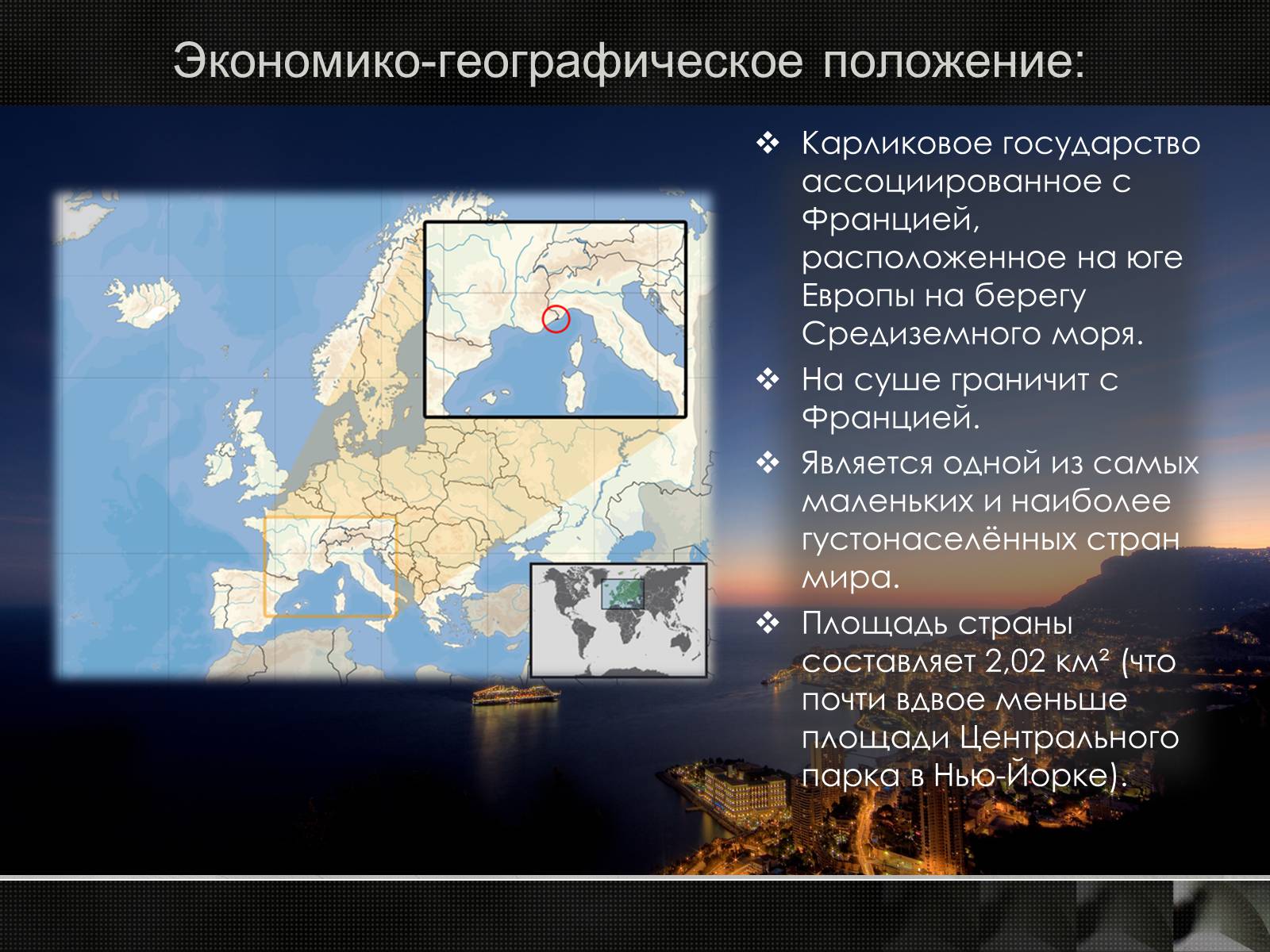 Экономико-географическое положение:

❖ Карликовое государство ассоциированное с Францией, расположенное на юге Европы на берегу Средиземного моря.

❖ На суше граничит с Францией.

❖ Является одной из самых маленьких и наиболее густонаселённых стран мира.

❖ Площадь страны составляет 2,02 км² (что почти вдвое меньше площади Центрального парка в Нью-Йорке).